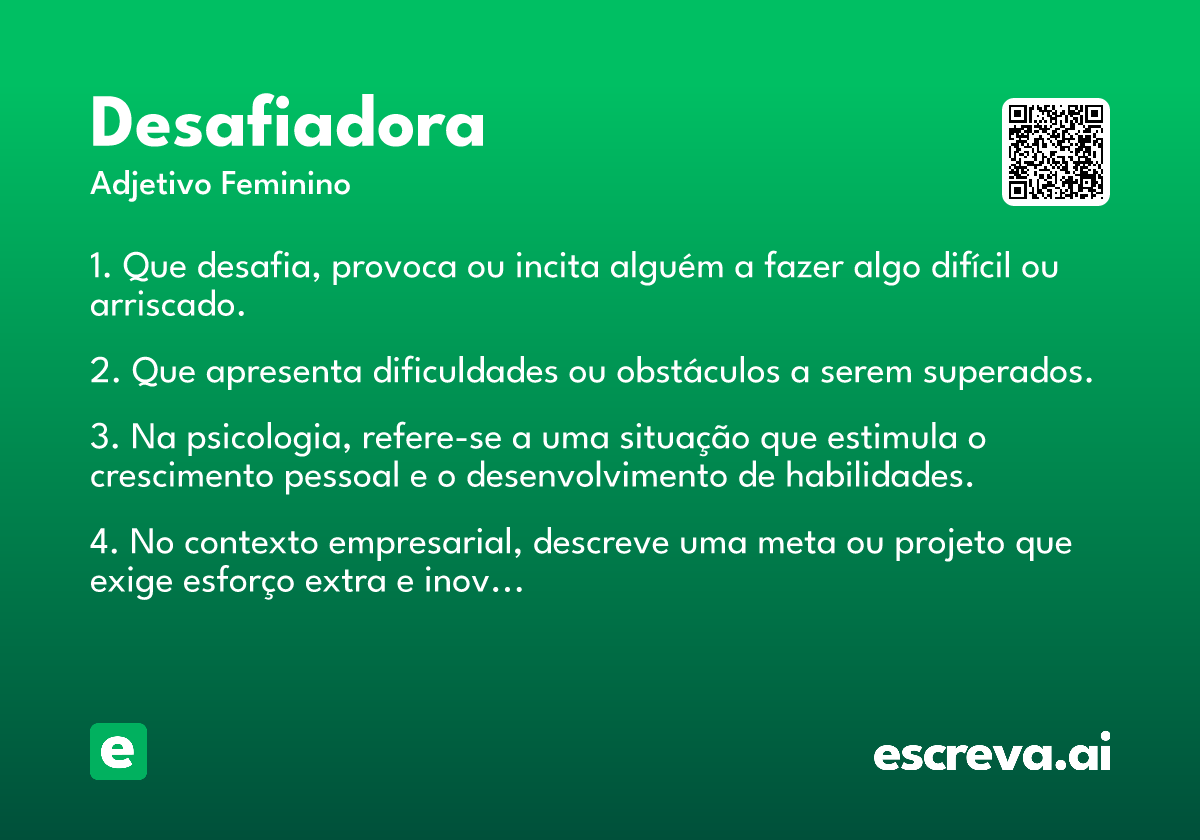 Desafiadora

Adjetivo Feminino

1. Que desafia, provoca ou incita alguém a fazer algo difícil ou arriscado.

2. Que apresenta dificuldades ou obstáculos a serem superados.

3. Na psicologia, refere-se a uma situação que estimula o crescimento pessoal e o desenvolvimento de habilidades.

4. No contexto empresarial, descreve uma meta ou projeto que exige esforço extra e inov…

e

escreva.ai